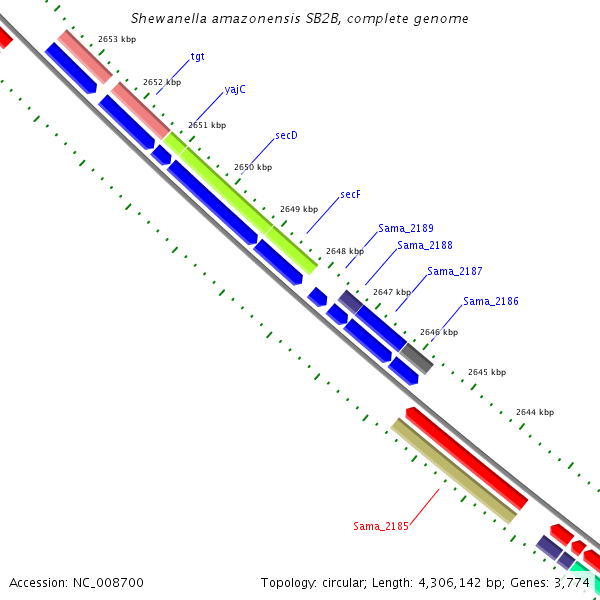 Shewanella amazonensis SB2B, complete genome

2653 kbp
tgt
2652 kbp
yajC
2651 kbp
secD
2650 kbp
secF
2649 kbp
Sama_2189
2648 kbp
Sama_2188
Sama_2187
2647 kbp
Sama_2186
2646 kbp
2645 kbp
2644 kbp
Sama_2185

Accession: NC_008700

Topology: circular; Length: 4,306,142 bp; Genes: 3,774